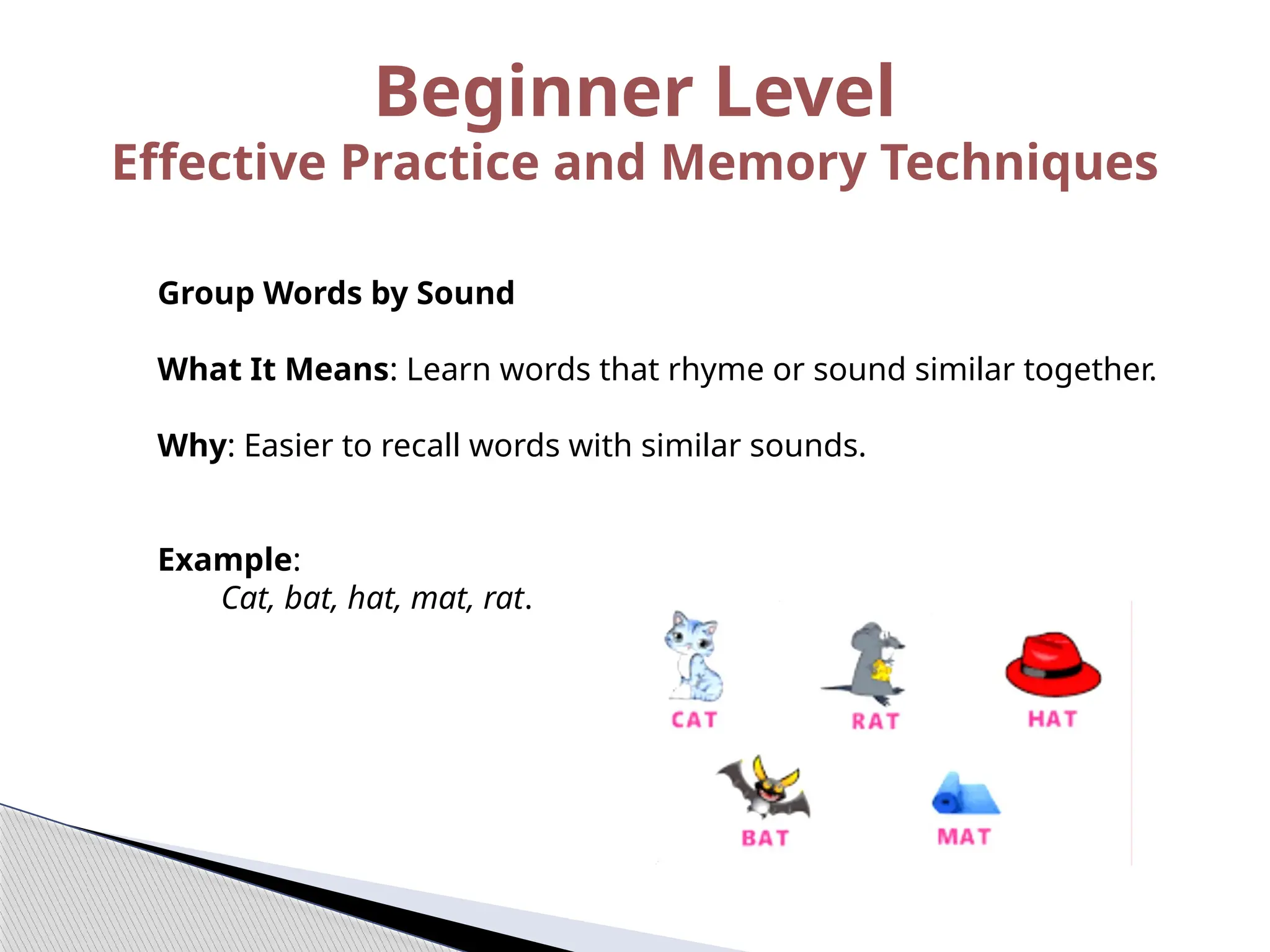 Beginner Level
Effective Practice and Memory Techniques

Group Words by Sound

What It Means: Learn words that rhyme or sound similar together.

Why: Easier to recall words with similar sounds.

Example:
Cat, bat, hat, mat, rat.

CAT RAT HAT
BAT MAT